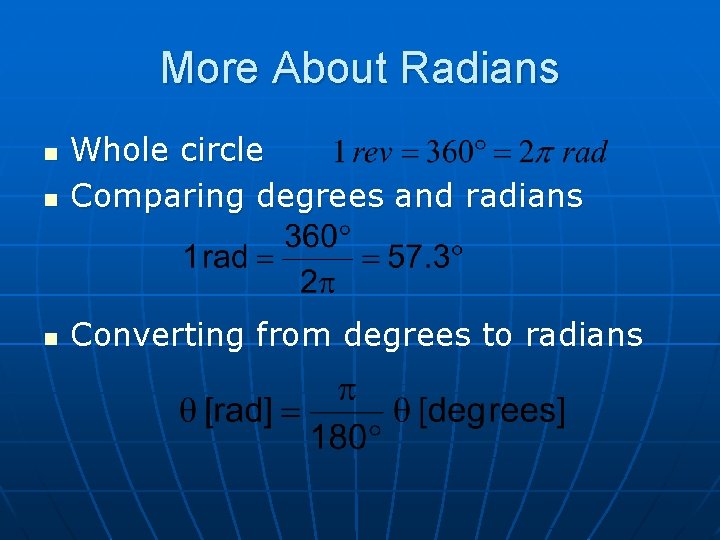 More About Radians

- Whole circle $1\, rev = 360^\circ = 2\pi\ rad$
- Comparing degrees and radians

$1\,\text{rad} = \frac{360^\circ}{2\pi} = 57.3^\circ$

- Converting from degrees to radians

$\theta\,[\text{rad}] = \frac{\pi}{180^\circ}\,\theta\,[\text{degrees}]$